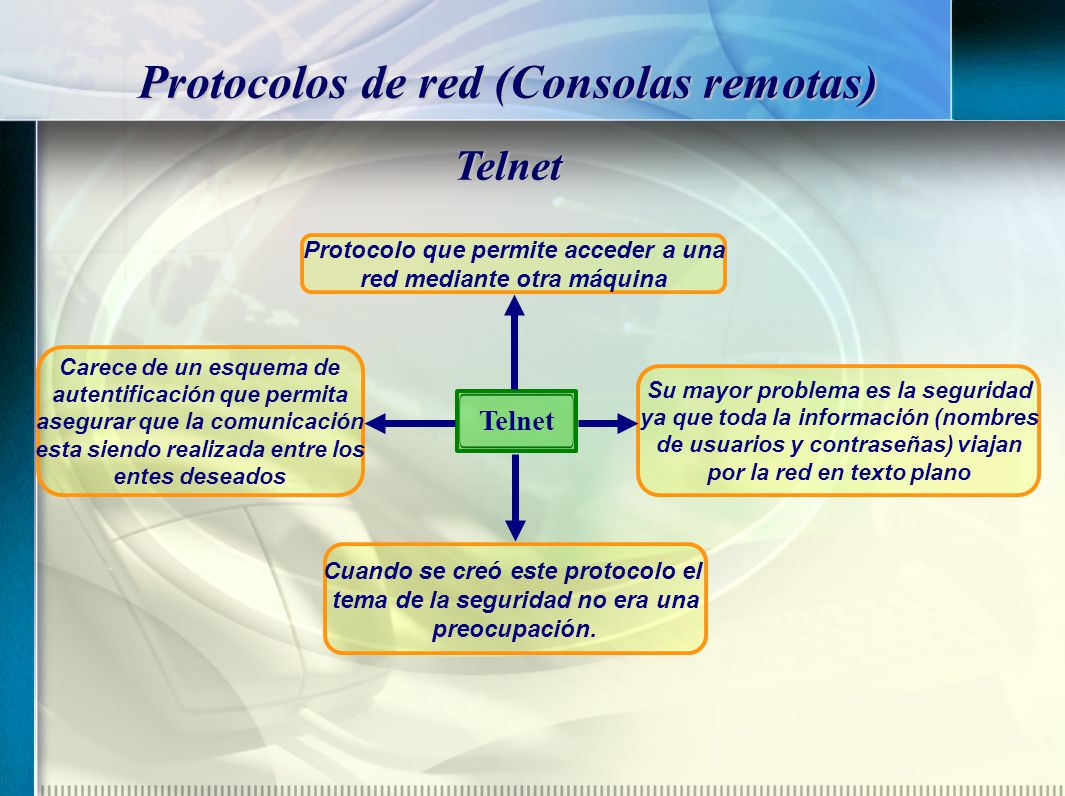 Protocolos de red (Consolas remotas)

Telnet

Protocolo que permite acceder a una red mediante otra máquina

Carece de un esquema de autentificación que permita asegurar que la comunicación esta siendo realizada entre los entes deseados

Telnet

Su mayor problema es la seguridad ya que toda la información (nombres de usuarios y contraseñas) viajan por la red en texto plano

Cuando se creó este protocolo el tema de la seguridad no era una preocupación.